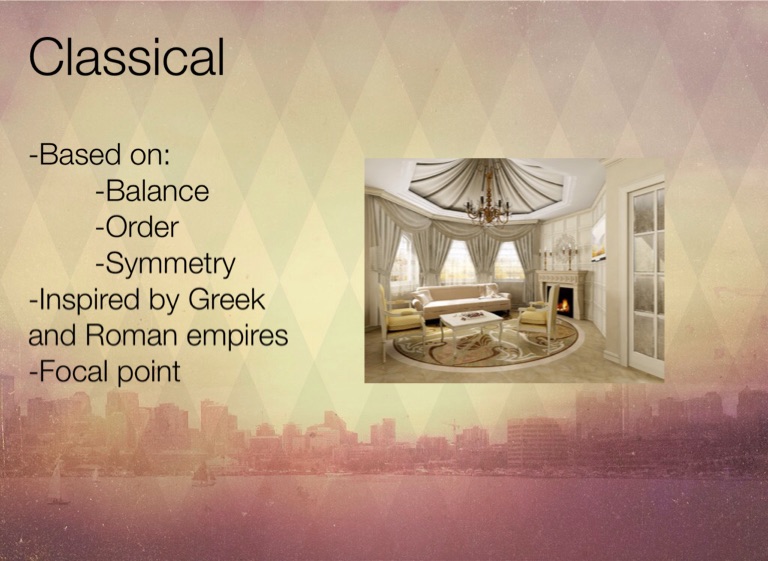 Classical

-Based on:
-Balance
-Order
-Symmetry
-Inspired by Greek and Roman empires
-Focal point